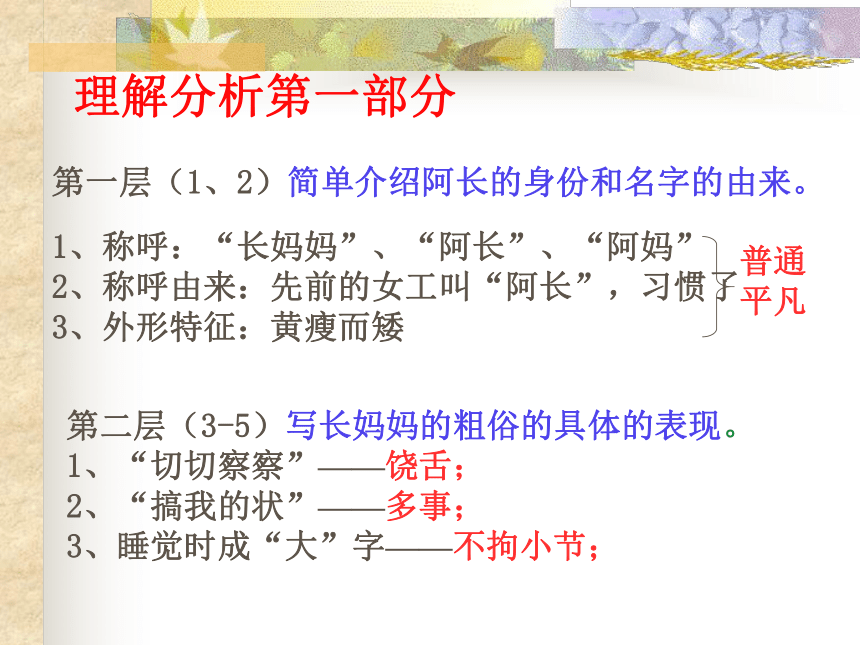 理解分析第一部分

第一层（1、2）简单介绍阿长的身份和名字的由来。

1、称呼：“长妈妈”、“阿长”、“阿妈”
2、称呼由来：先前的女工叫“阿长”，习惯了
3、外形特征：黄瘦而矮

普通
平凡

第二层（3-5）写长妈妈的粗俗的具体的表现。
1、“切切察察”——饶舌；
2、“搞我的状”——多事；
3、睡觉时成“大”字——不拘小节；